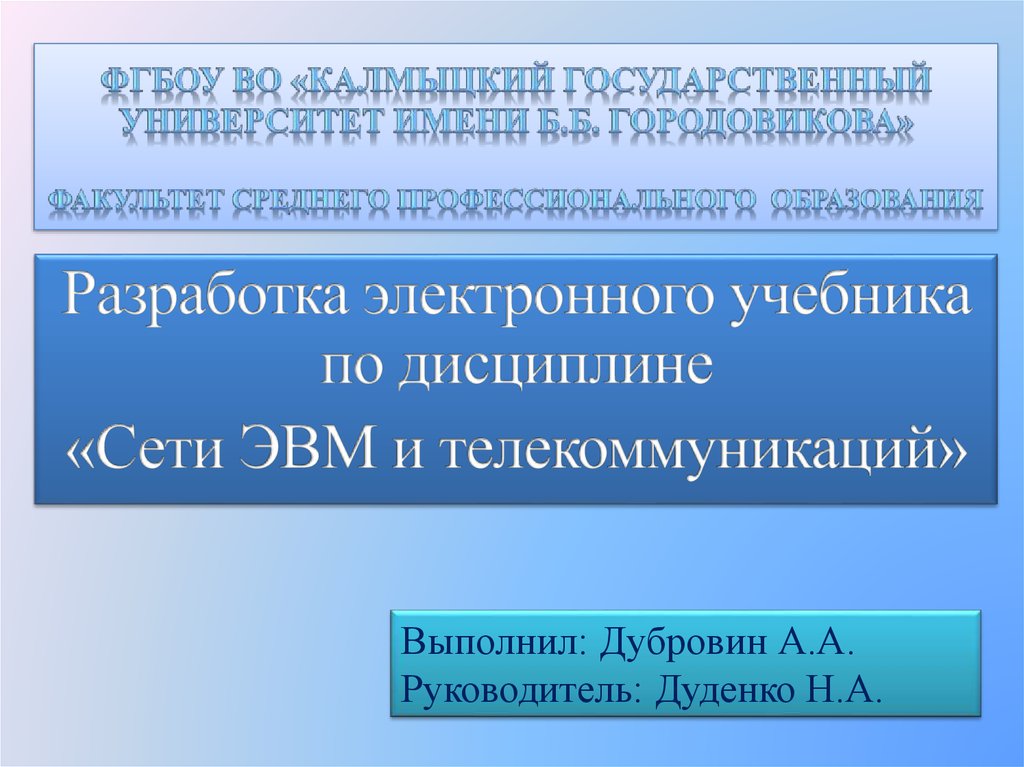 ФГБОУ ВО «КАЛМЫЦКИЙ ГОСУДАРСТВЕННЫЙ УНИВЕРСИТЕТ ИМЕНИ Б.Б. ГОРОДОВИКОВА»

ФАКУЛЬТЕТ СРЕДНЕГО ПРОФЕССИОНАЛЬНОГО ОБРАЗОВАНИЯ

Разработка электронного учебника по дисциплине «Сети ЭВМ и телекоммуникаций»

Выполнил: Дубровин А.А.
Руководитель: Дуденко Н.А.